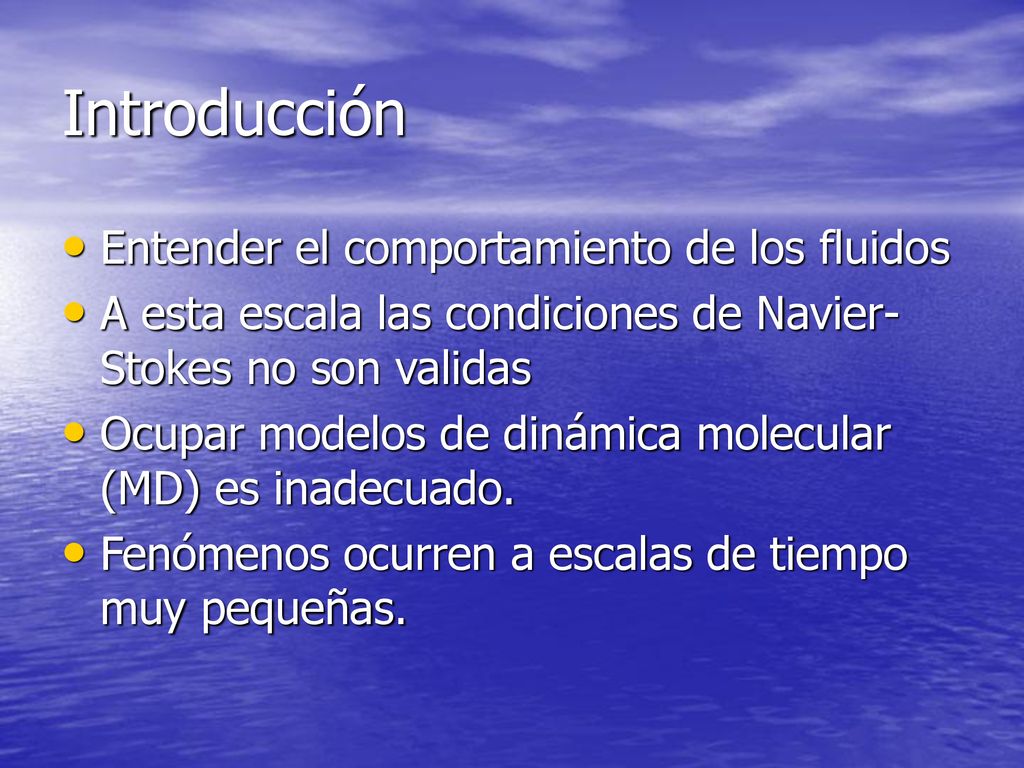 Introducción

• Entender el comportamiento de los fluidos
• A esta escala las condiciones de Navier-Stokes no son validas
• Ocupar modelos de dinámica molecular (MD) es inadecuado.
• Fenómenos ocurren a escalas de tiempo muy pequeñas.